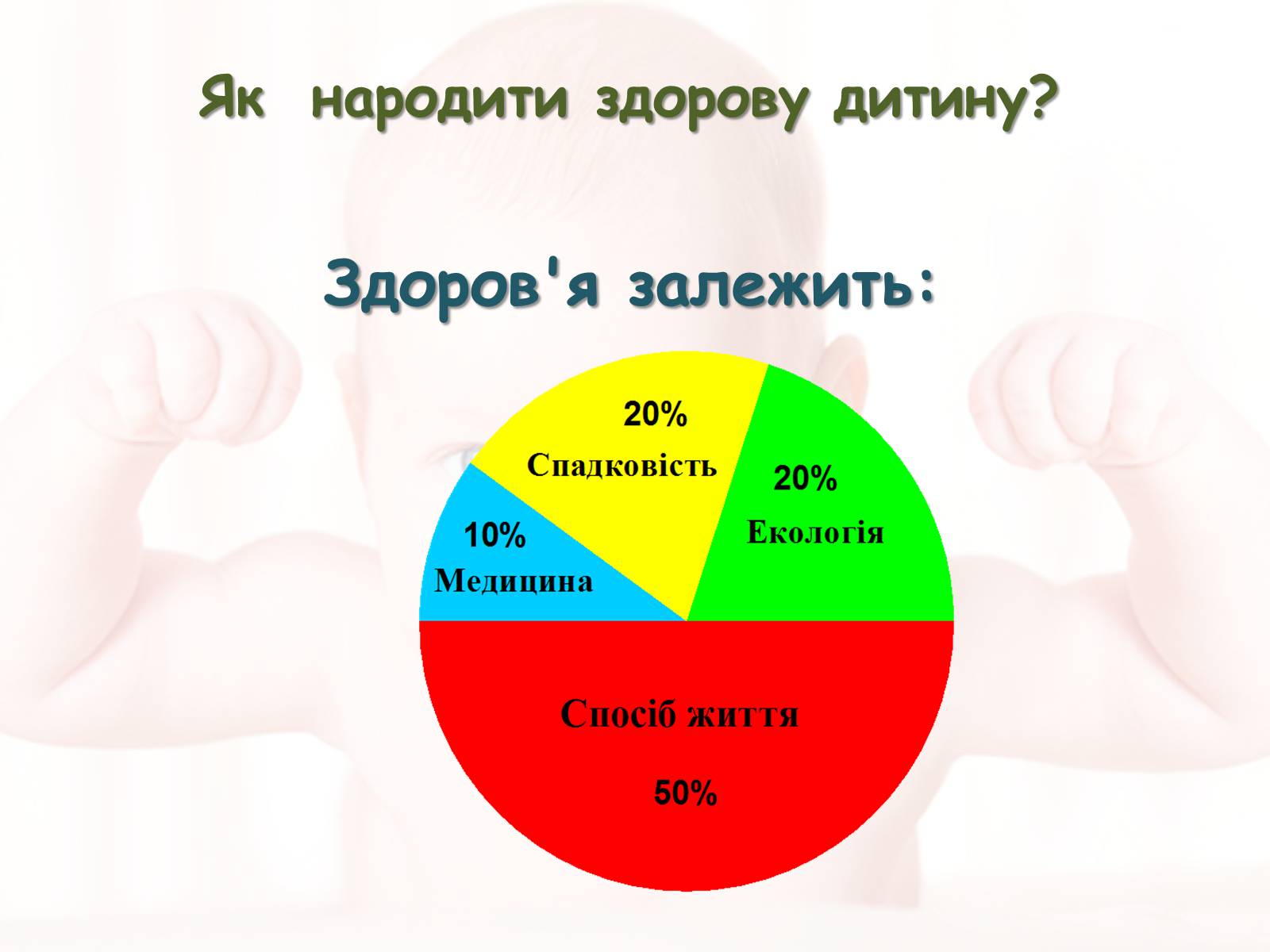 Як народити здорову дитину?

Здоров'я залежить:

20%
Спадковість

20%
Екологія

10%
Медицина

Спосіб життя

50%